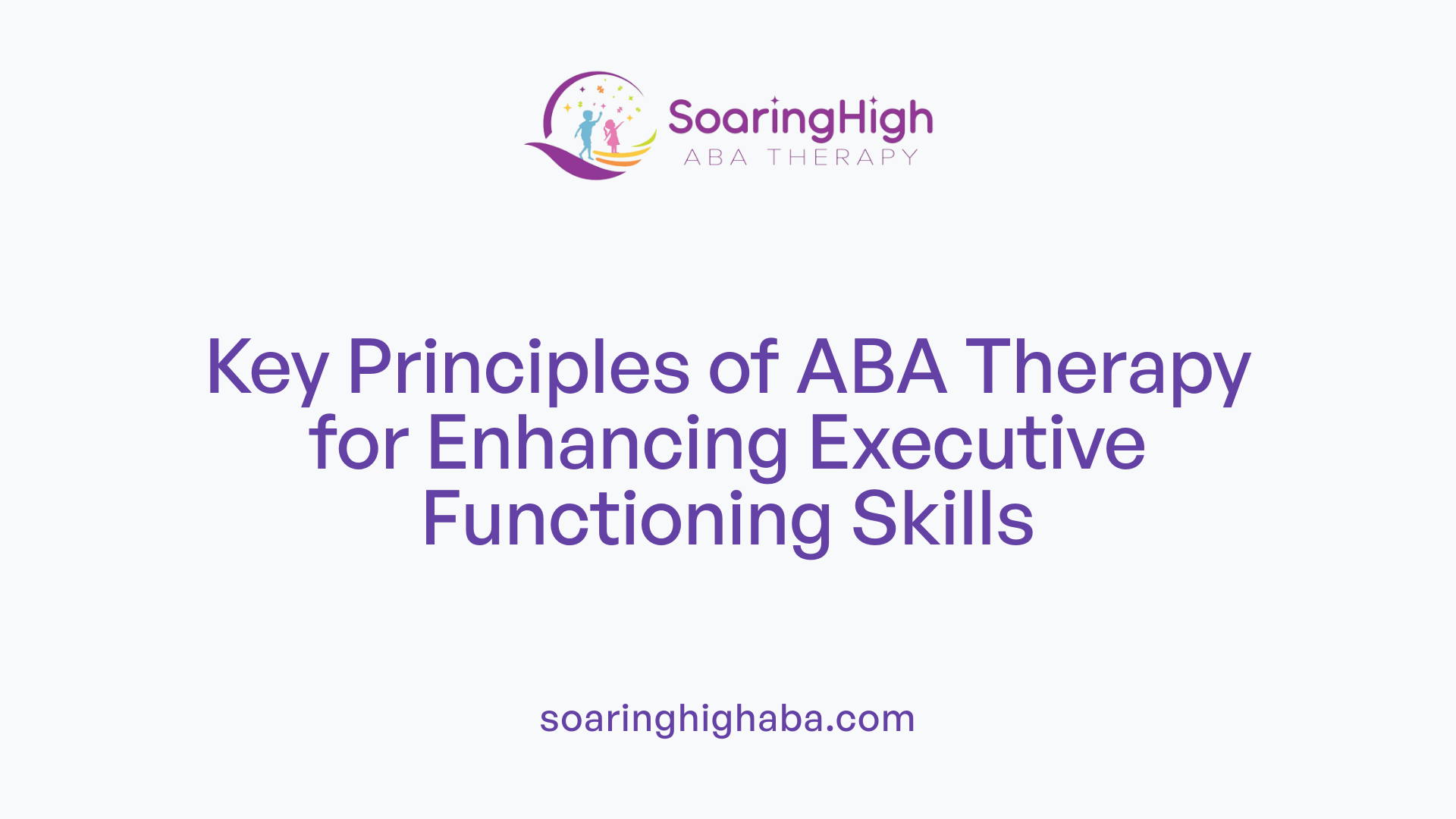 SoaringHigh
ABA THERAPY

Key Principles of ABA Therapy for Enhancing Executive Functioning Skills

soaringhighaba.com